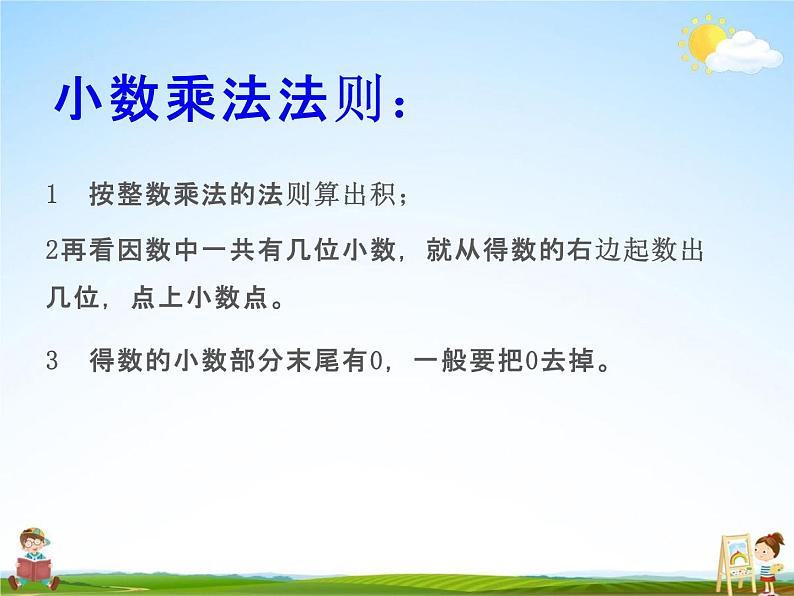 小数乘法法则：

1　按整数乘法的法则算出积；

2再看因数中一共有几位小数，就从得数的右边起数出几位，点上小数点。

3　得数的小数部分末尾有0，一般要把0去掉。